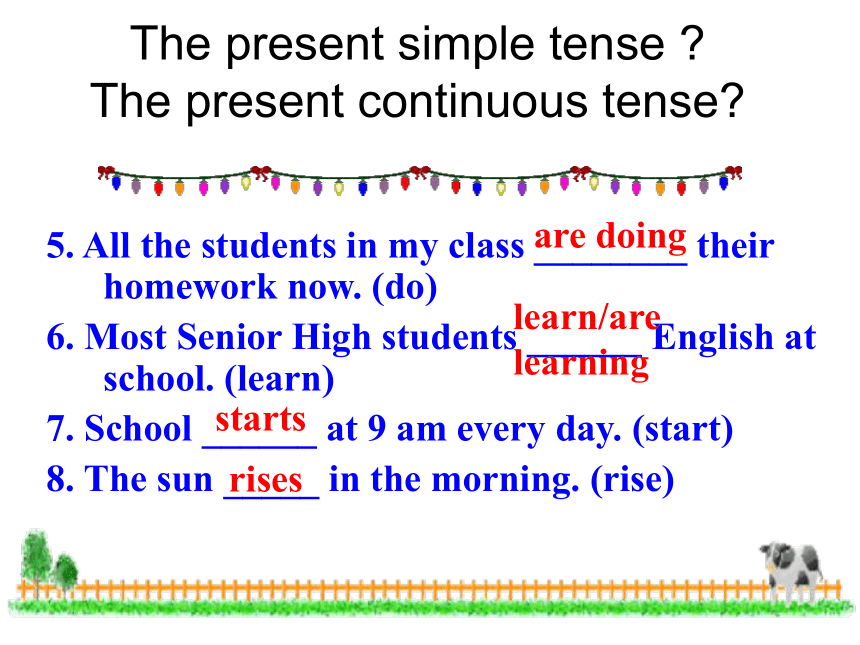 The present simple tense ?
The present continuous tense?

5. All the students in my class are doing their homework now. (do)
6. Most Senior High students learn/are learning English at school. (learn)
7. School starts at 9 am every day. (start)
8. The sun rises in the morning. (rise)